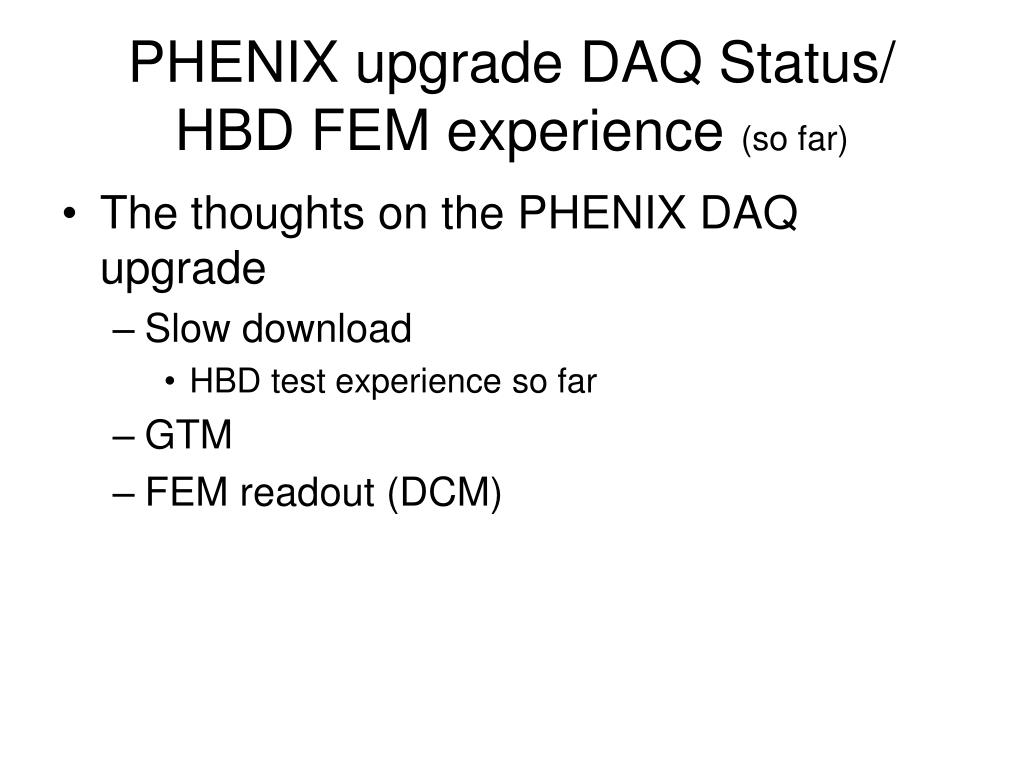 PHENIX upgrade DAQ Status/ HBD FEM experience (so far)

• The thoughts on the PHENIX DAQ upgrade
– Slow download
• HBD test experience so far
– GTM
– FEM readout (DCM)